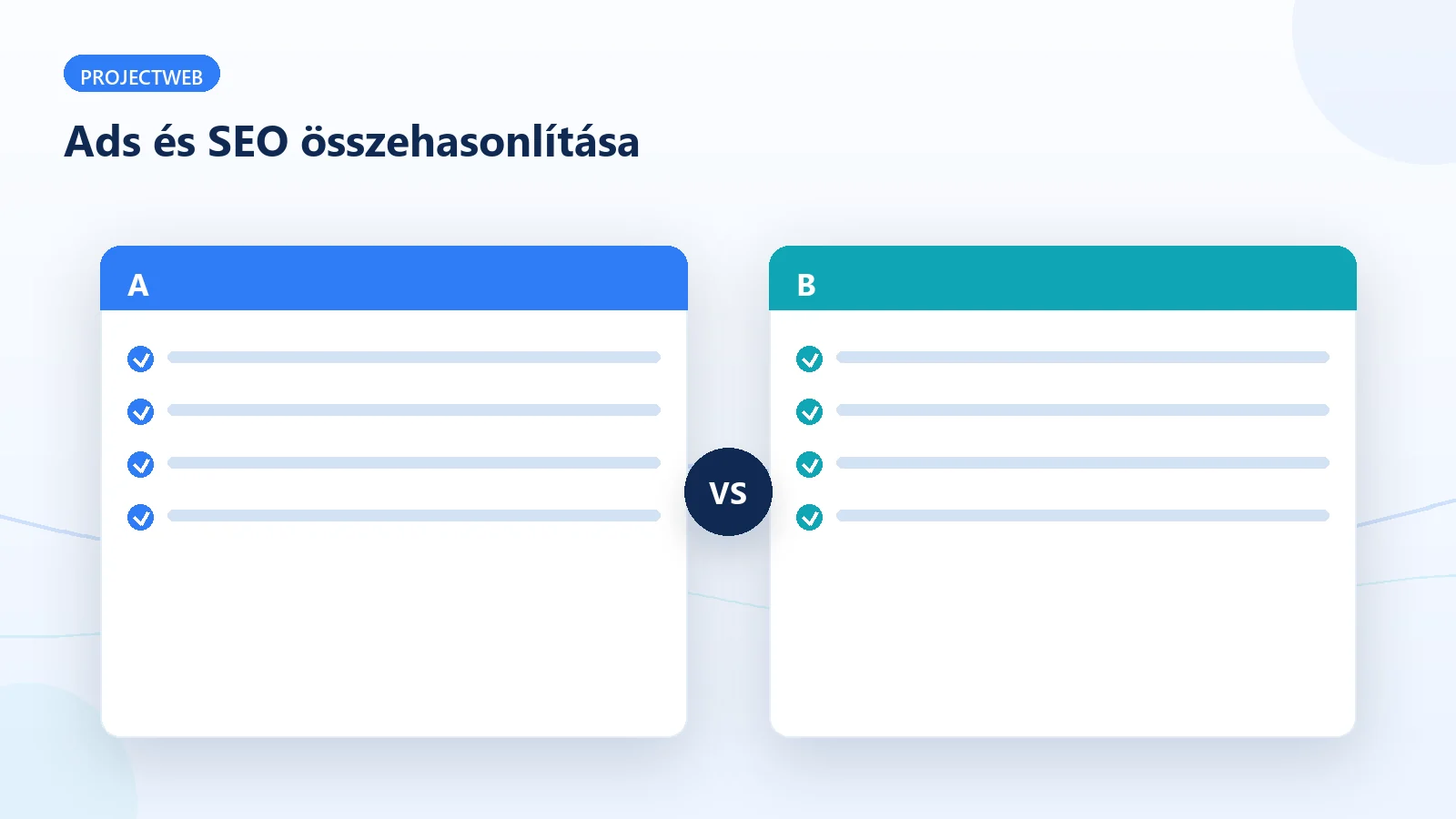 PROJECTWEB

Ads és SEO összehasonlítása

A

VS

B